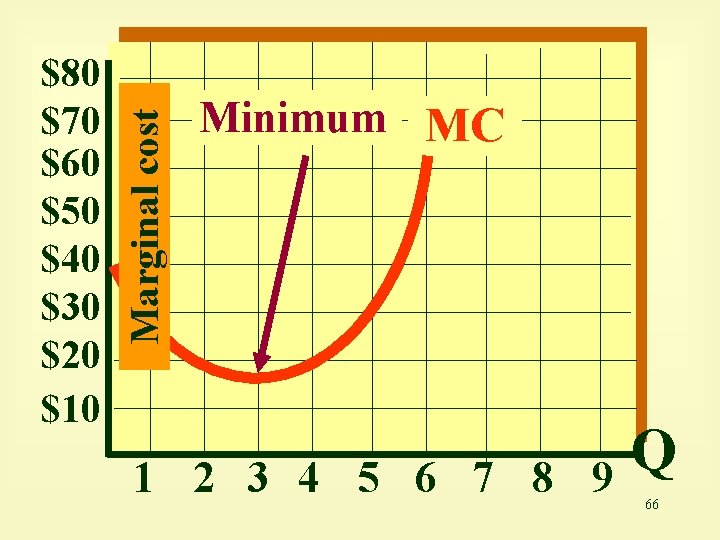 $80
$70
$60
$50
$40
$30
$20
$10

Marginal cost

Minimum

MC

1 2 3 4 5 6 7 8 9

Q

66